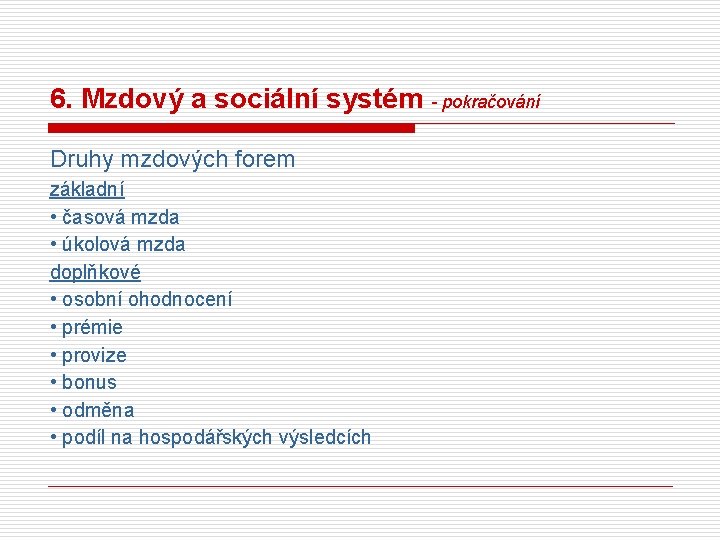 6. Mzdový a sociální systém - pokračování

Druhy mzdových forem
základní
• časová mzda
• úkolová mzda
doplňkové
• osobní ohodnocení
• prémie
• provize
• bonus
• odměna
• podíl na hospodářských výsledcích